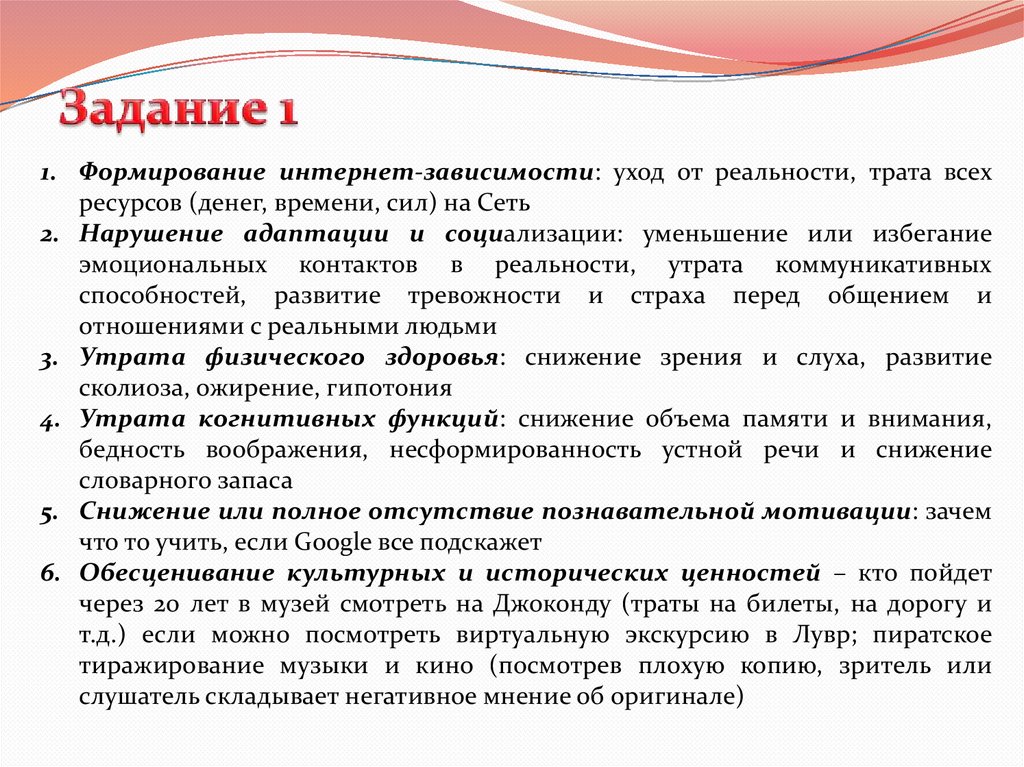 Задание 1

1. Формирование интернет-зависимости: уход от реальности, трата всех ресурсов (денег, времени, сил) на Сеть
2. Нарушение адаптации и социализации: уменьшение или избегание эмоциональных контактов в реальности, утрата коммуникативных способностей, развитие тревожности и страха перед общением и отношениями с реальными людьми
3. Утрата физического здоровья: снижение зрения и слуха, развитие сколиоза, ожирение, гипотония
4. Утрата когнитивных функций: снижение объема памяти и внимания, бедность воображения, несформированность устной речи и снижение словарного запаса
5. Снижение или полное отсутствие познавательной мотивации: зачем что то учить, если Google все подскажет
6. Обесценивание культурных и исторических ценностей – кто пойдет через 20 лет в музей смотреть на Джоконду (траты на билеты, на дорогу и т.д.) если можно посмотреть виртуальную экскурсию в Лувр; пиратское тиражирование музыки и кино (посмотрев плохую копию, зритель или слушатель складывает негативное мнение об оригинале)